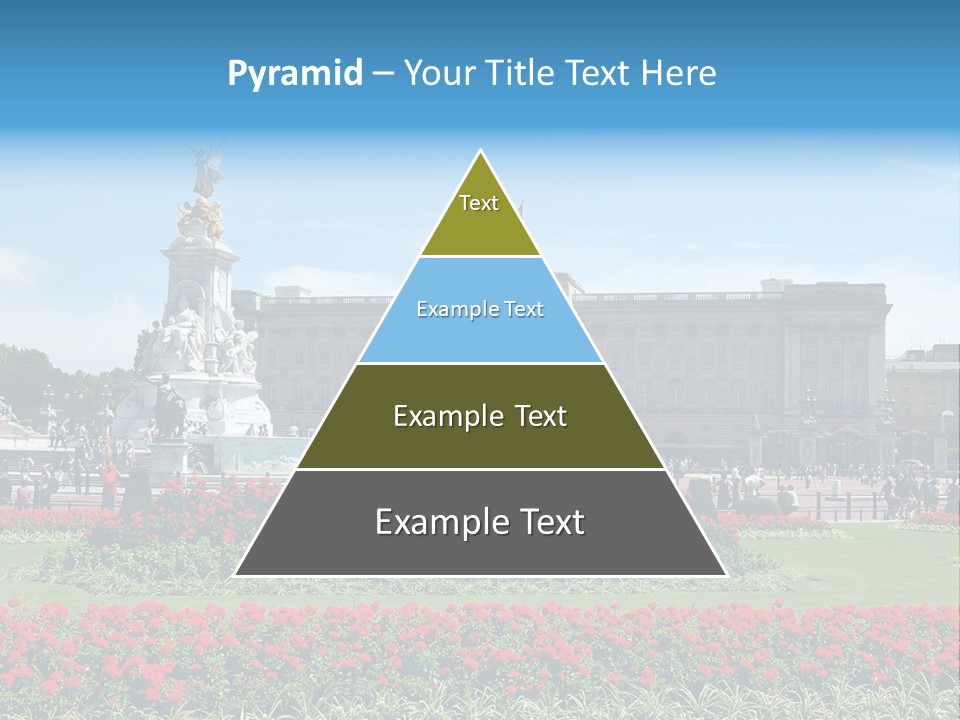 Pyramid – Your Title Text Here

Text

Example Text

Example Text

Example Text